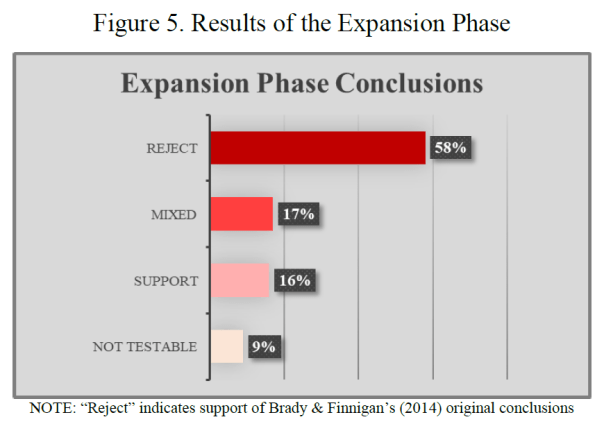 Figure 5. Results of the Expansion Phase

Expansion Phase Conclusions

REJECT 58%

MIXED 17%

SUPPORT 16%

NOT TESTABLE 9%

NOTE: “Reject” indicates support of Brady & Finnigan’s (2014) original conclusions